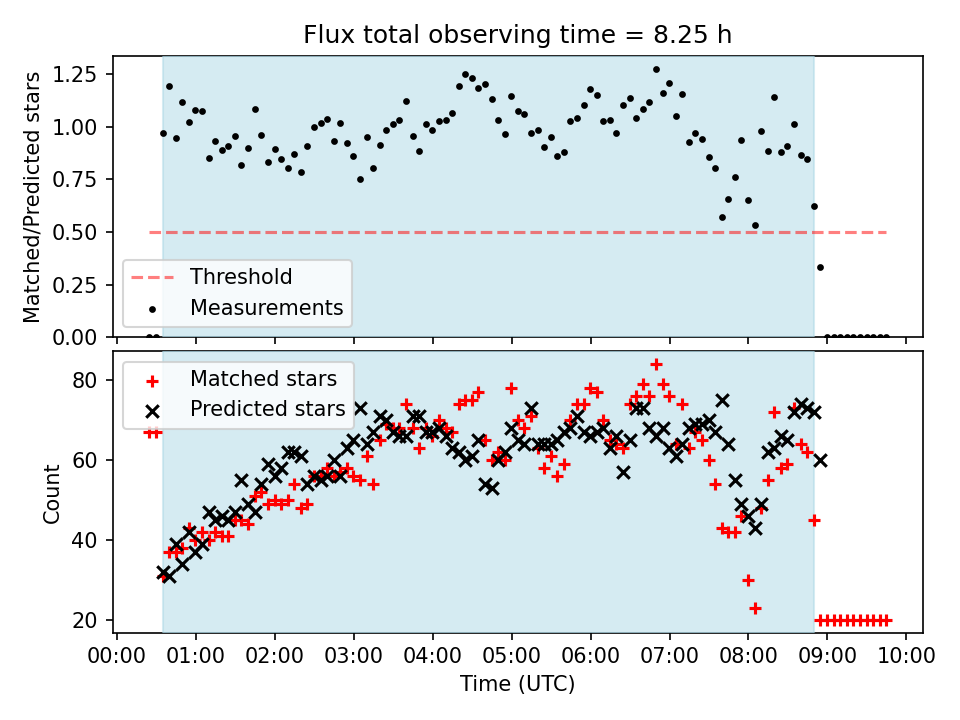 Flux total observing time = 8.25 h

Matched/Predicted stars

1.25
1.00
0.75
0.50
0.25
0.00

Threshold
Measurements

Matched stars
Predicted stars

Count

80
60
40
20

00:00 01:00 02:00 03:00 04:00 05:00 06:00 07:00 08:00 09:00 10:00

Time (UTC)